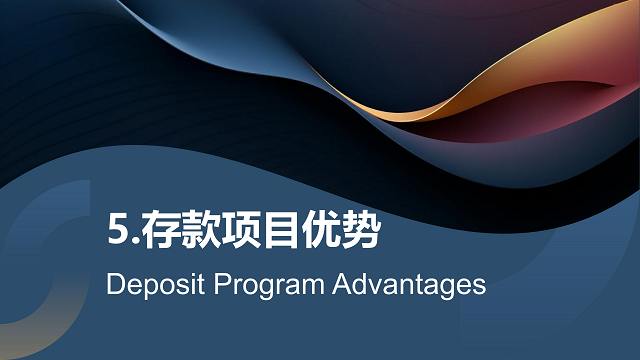 5.存款项目优势

Deposit Program Advantages